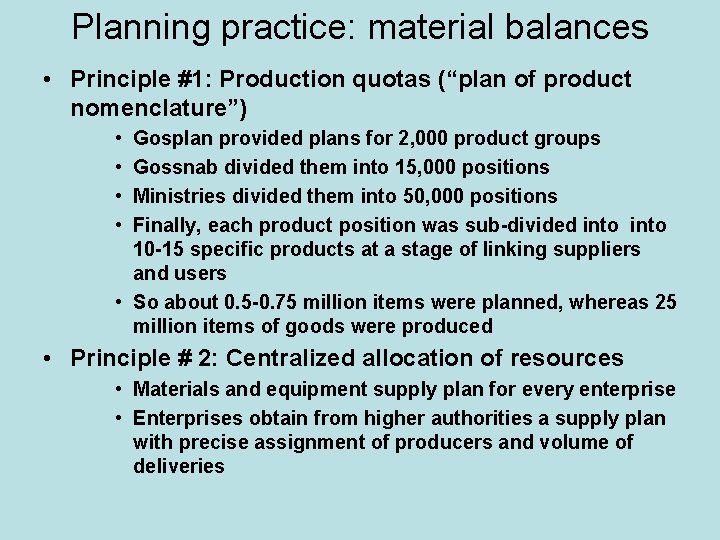 Planning practice: material balances

• Principle #1: Production quotas (“plan of product nomenclature”)

• Gosplan provided plans for 2,000 product groups

• Gossnab divided them into 15,000 positions

• Ministries divided them into 50,000 positions

• Finally, each product position was sub-divided into into 10-15 specific products at a stage of linking suppliers and users

• So about 0.5-0.75 million items were planned, whereas 25 million items of goods were produced

• Principle # 2: Centralized allocation of resources

• Materials and equipment supply plan for every enterprise

• Enterprises obtain from higher authorities a supply plan with precise assignment of producers and volume of deliveries